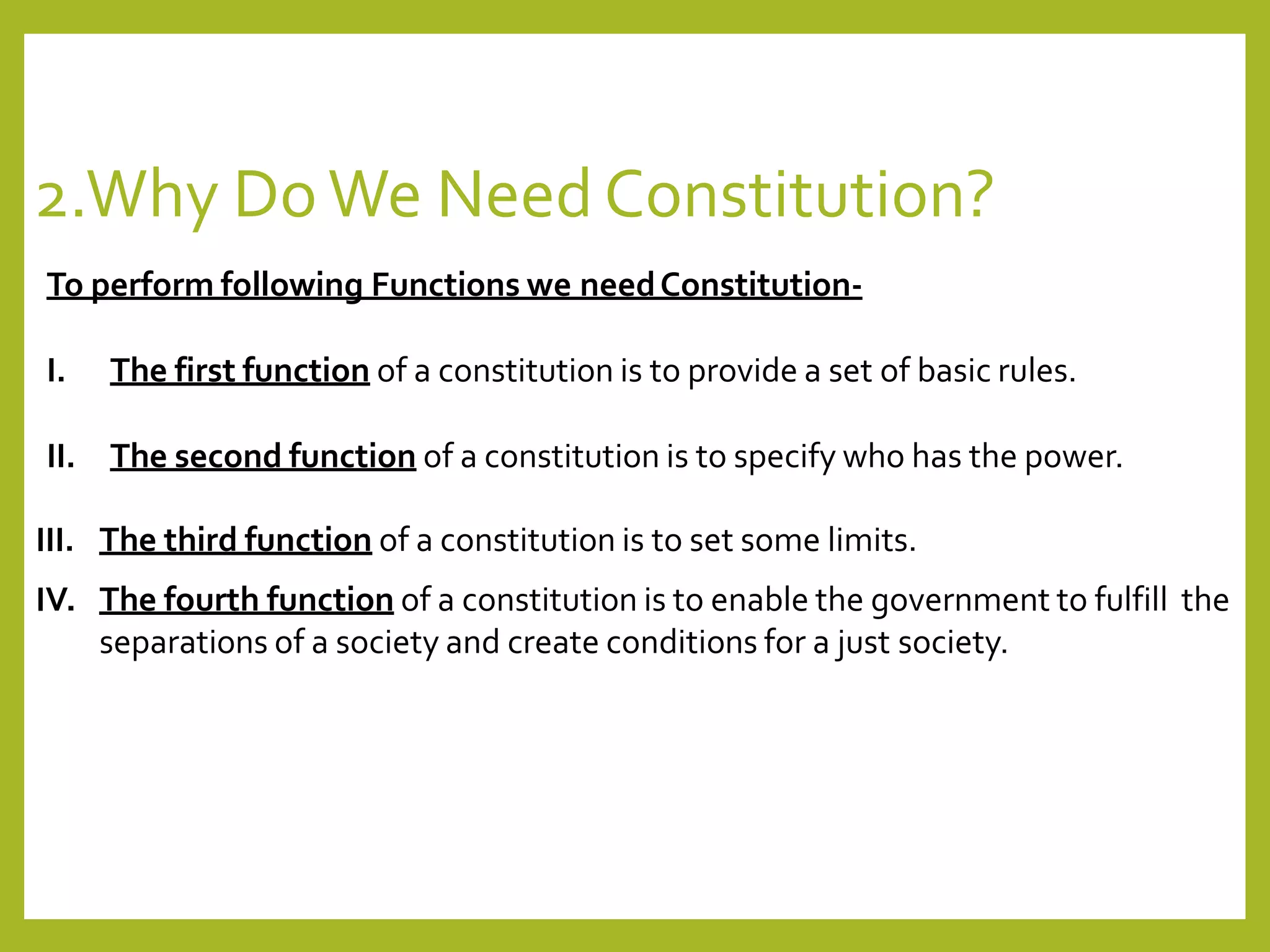 2.Why Do We Need Constitution?

To perform following Functions we need Constitution-

I. The first function of a constitution is to provide a set of basic rules.

II. The second function of a constitution is to specify who has the power.

III. The third function of a constitution is to set some limits.

IV. The fourth function of a constitution is to enable the government to fulfill the separations of a society and create conditions for a just society.